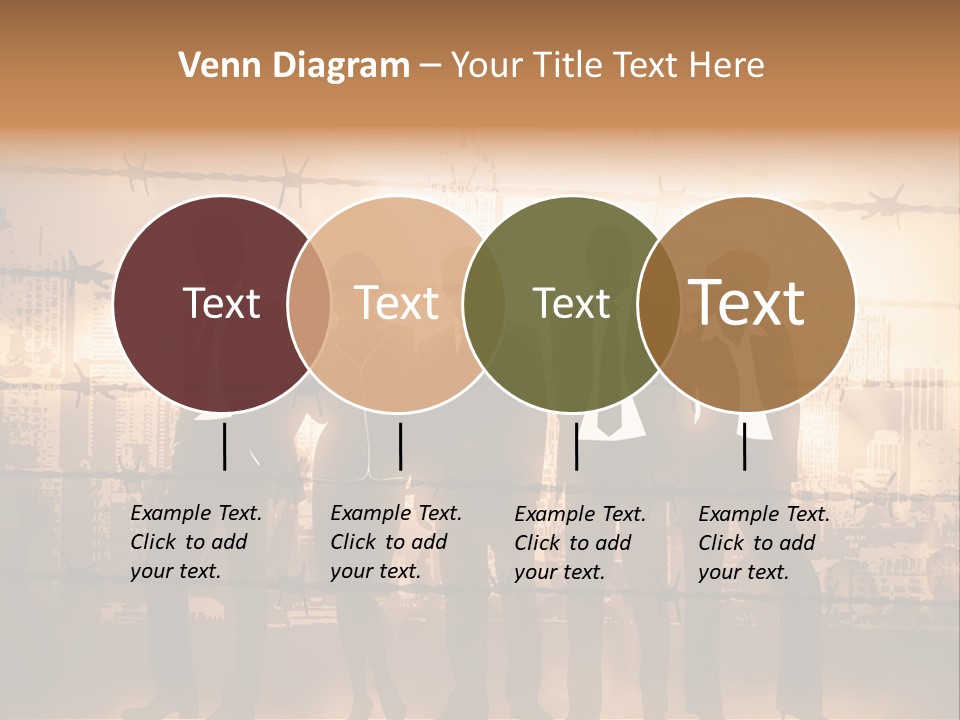 Venn Diagram – Your Title Text Here

Text

Text

Text

Text

Example Text. Click to add your text.

Example Text. Click to add your text.

Example Text. Click to add your text.

Example Text. Click to add your text.